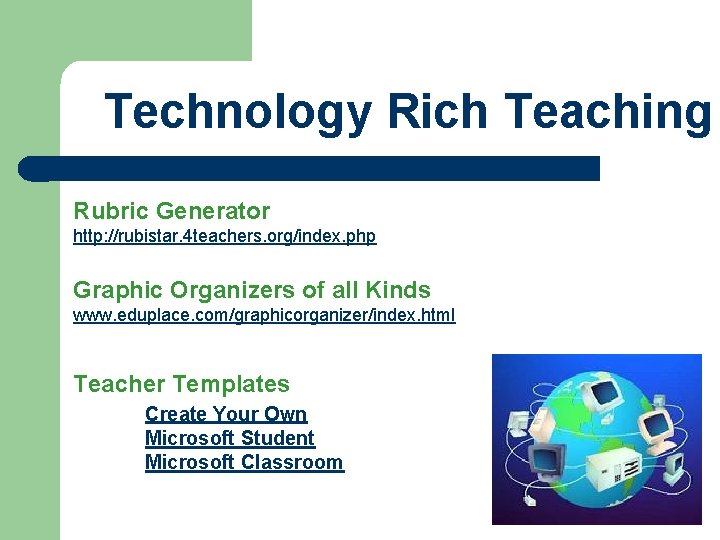 Technology Rich Teaching

Rubric Generator
http://rubistar.4teachers.org/index.php

Graphic Organizers of all Kinds
www.eduplace.com/graphicorganizer/index.html

Teacher Templates
Create Your Own
Microsoft Student
Microsoft Classroom